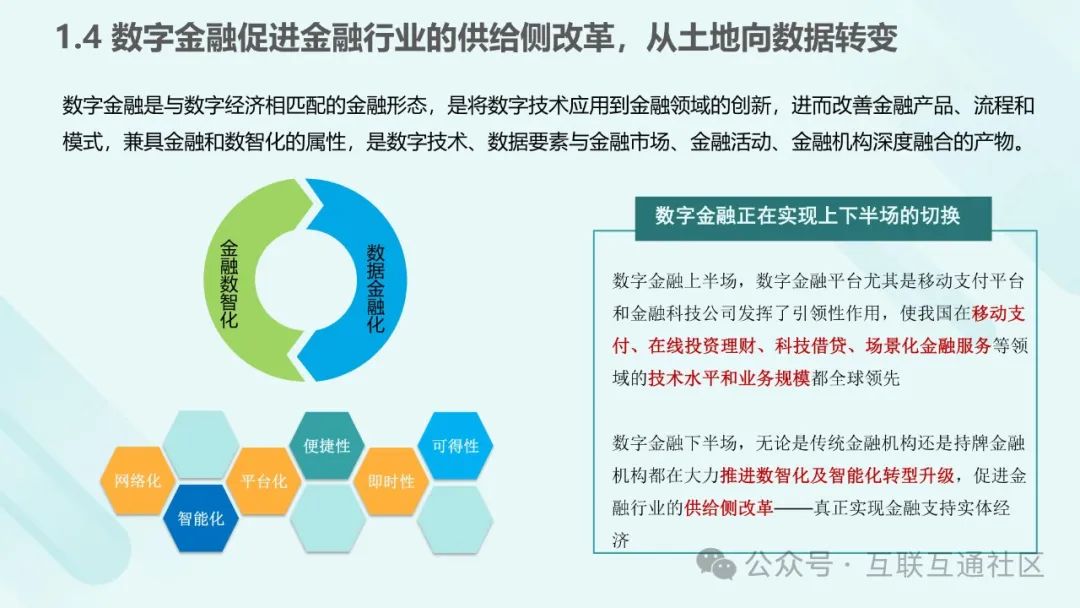 1.4 数字金融促进金融行业的供给侧改革，从土地向数据转变

数字金融是与数字经济相匹配的金融形态，是将数字技术应用到金融领域的创新，进而改善金融产品、流程和模式，兼具金融和数智化的属性，是数字技术、数据要素与金融市场、金融活动、金融机构深度融合的产物。

金融数智化

数据金融化

网络化

智能化

平台化

便捷性

即时性

可得性

数字金融正在实现上下半场的切换

数字金融上半场，数字金融平台尤其是移动支付平台和金融科技公司发挥了引领性作用，使我国在移动支付、在线投资理财、科技借贷、场景化金融服务等领域的技术水平和业务规模都全球领先

数字金融下半场，无论是传统金融机构还是持牌金融机构都在大力推进数智化及智能化转型升级，促进金融行业的供给侧改革——真正实现金融支持实体经济

公众号 · 互联互通社区